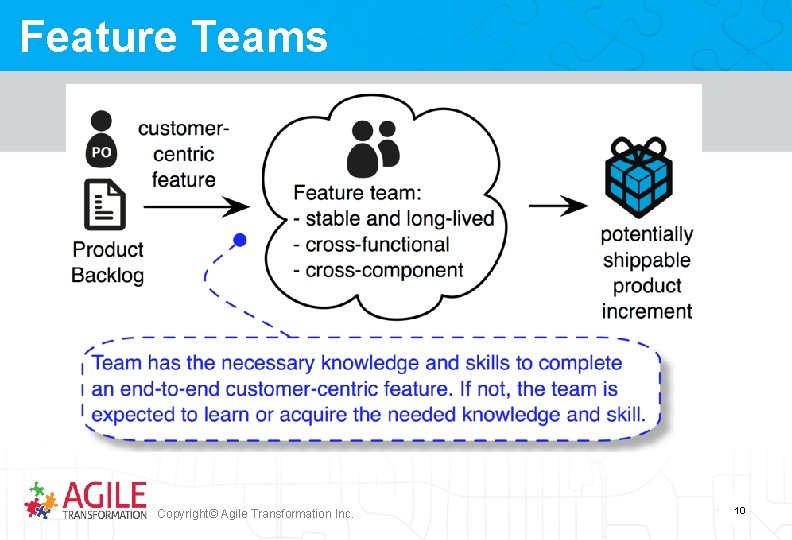 Feature Teams

PO

Product Backlog

customer-centric feature

Feature team:
- stable and long-lived
- cross-functional
- cross-component

potentially shippable product increment

Team has the necessary knowledge and skills to complete an end-to-end customer-centric feature. If not, the team is expected to learn or acquire the needed knowledge and skill.

AGILE TRANSFORMATION Copyright© Agile Transformation Inc.

10